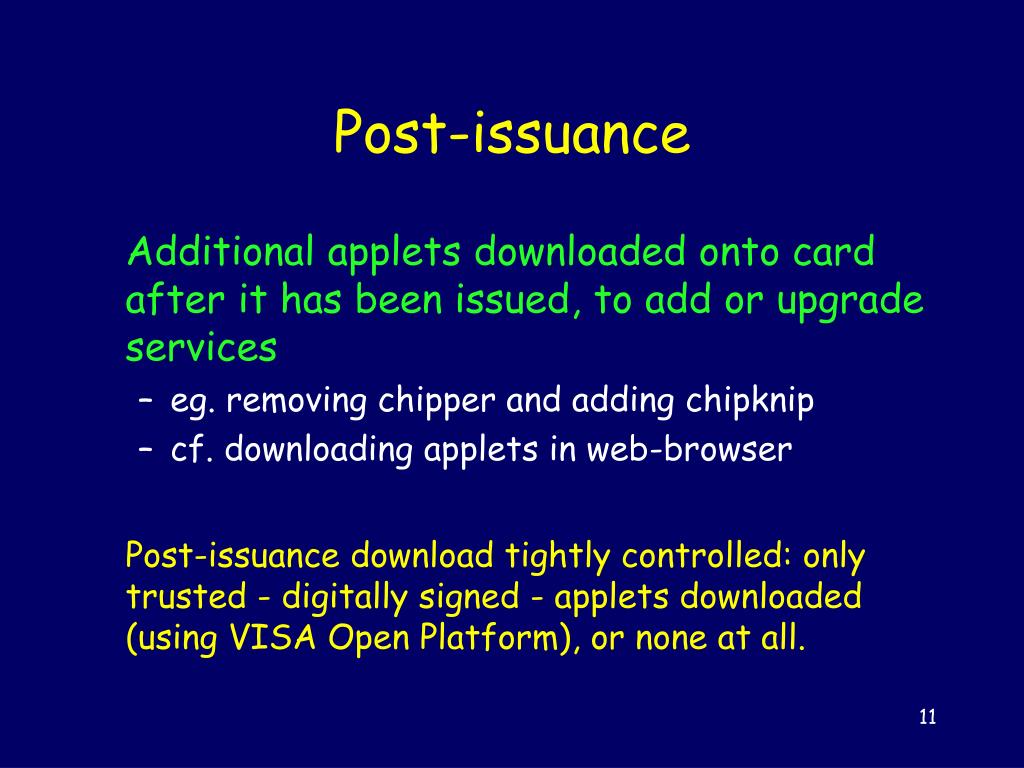 Post-issuance

Additional applets downloaded onto card after it has been issued, to add or upgrade services

– eg. removing chipper and adding chipknip
– cf. downloading applets in web-browser

Post-issuance download tightly controlled: only trusted - digitally signed - applets downloaded (using VISA Open Platform), or none at all.

11